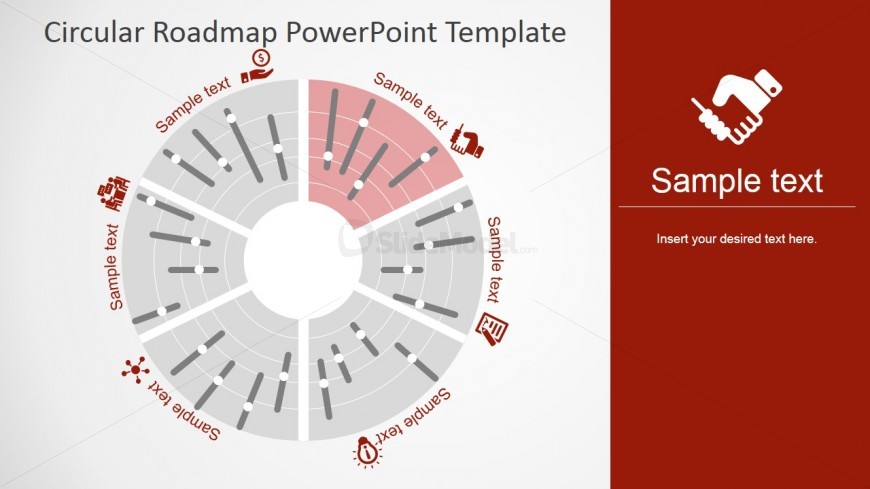 Circular Roadmap PowerPoint Template

Sample text

Sample text

Sample text

Sample text

Sample text

Sample text

SlideModel.com

Sample text

Insert your desired text here.